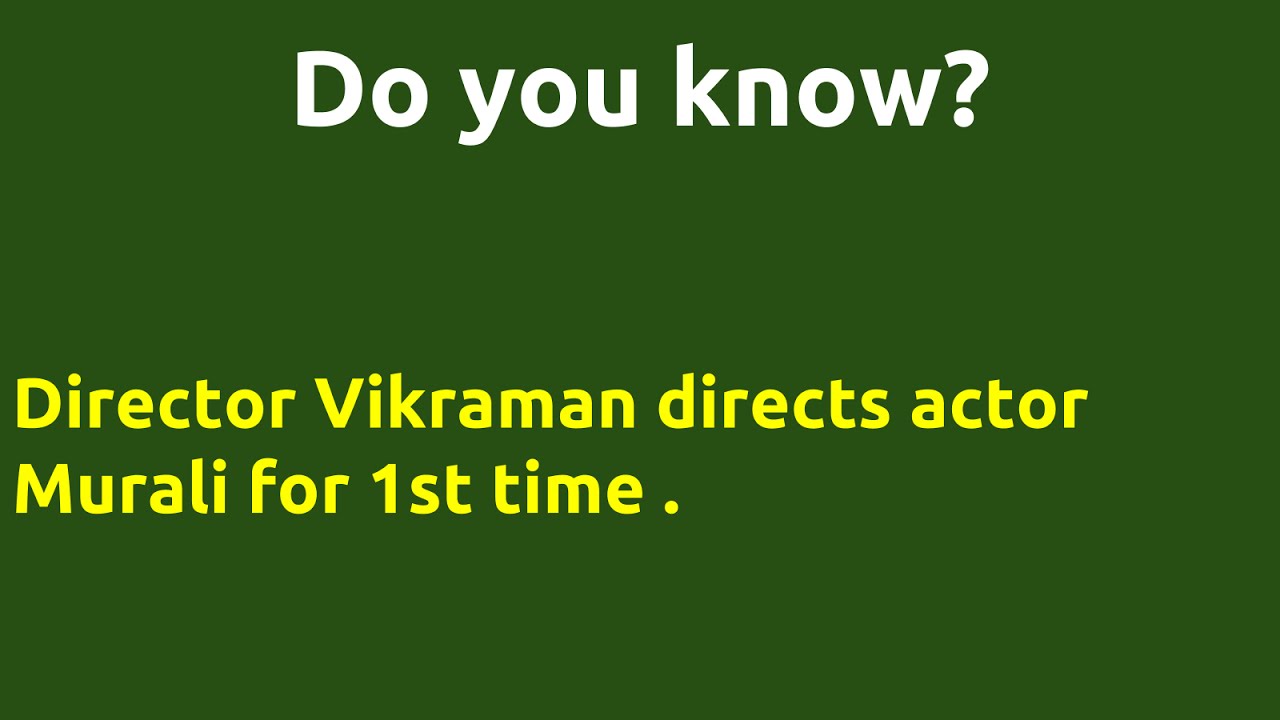 Do you know?

Director Vikraman directs actor Murali for 1st time .